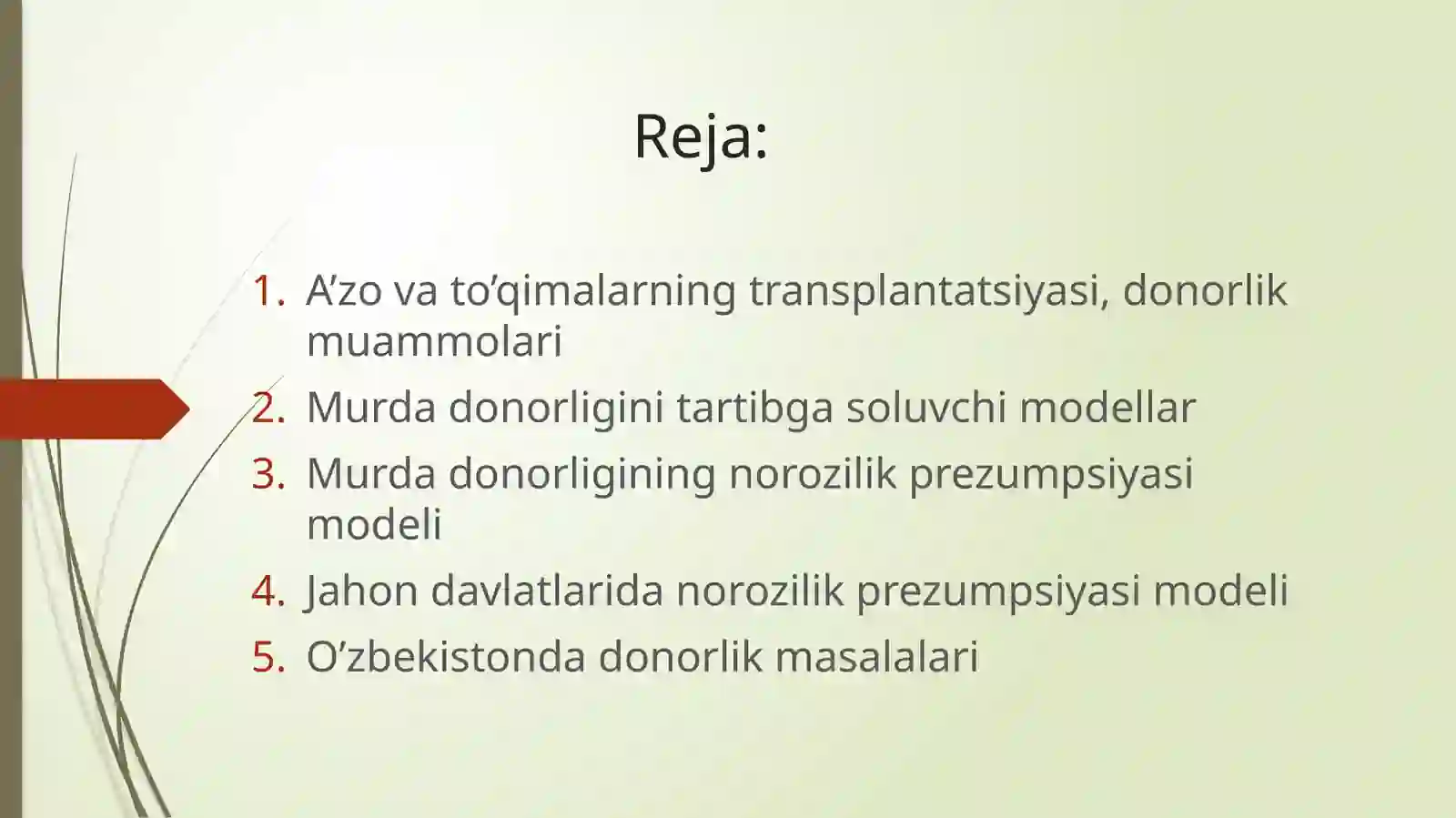 Reja:

1. A’zo va to’qimalarning transplantatsiyasi, donorlik muammolari
2. Murda donorligini tartibga soluvchi modellar
3. Murda donorligining norozilik prezumpsiyasi modeli
4. Jahon davlatlarida norozilik prezumpsiyasi modeli
5. O’zbekistonda donorlik masalalari